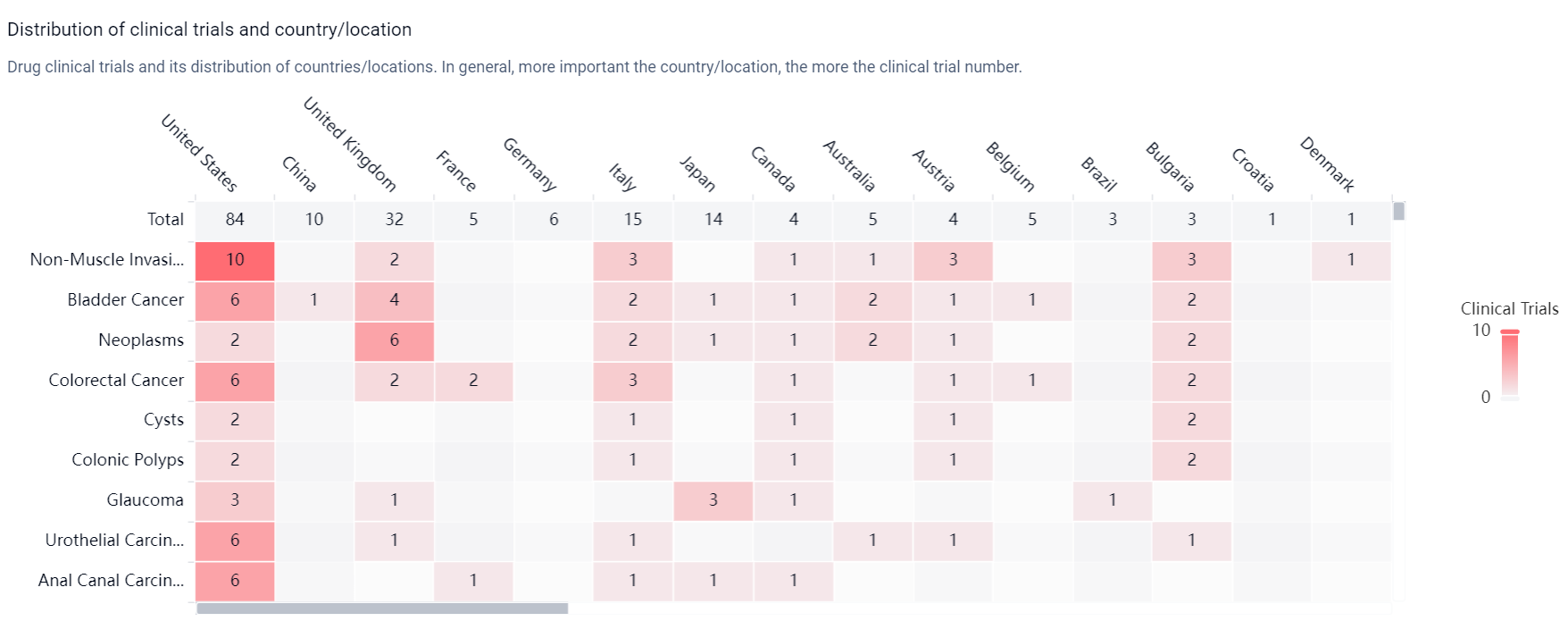 Distribution of clinical trials and country/location

Drug clinical trials and its distribution of countries/locations. In general, more important the country/location, the more the clinical trial number.

| | United States | China | United Kingdom | France | Germany | Italy | Japan | Canada | Australia | Austria | Belgium | Brazil | Bulgaria | Croatia | Denmark |
|---|---|---|---|---|---|---|---|---|---|---|---|---|---|---|---|
| Total | 84 | 10 | 32 | 5 | 6 | 15 | 14 | 4 | 5 | 4 | 5 | 3 | 3 | 1 | 1 |
| Non-Muscle Invasi... | 10 | | 2 | | | 3 | | 1 | 1 | 3 | | | 3 | | 1 |
| Bladder Cancer | 6 | 1 | 4 | | | 2 | 1 | 1 | 2 | 1 | 1 | | 2 | | |
| Neoplasms | 2 | | 6 | | | 2 | 1 | 1 | 2 | 1 | | | 2 | | |
| Colorectal Cancer | 6 | | 2 | 2 | | 3 | | 1 | | 1 | 1 | | 2 | | |
| Cysts | 2 | | | | | 1 | | 1 | | 1 | | | 2 | | |
| Colonic Polyps | 2 | | | | | 1 | | 1 | | 1 | | | 2 | | |
| Glaucoma | 3 | | 1 | | | | 3 | 1 | | | | 1 | | | |
| Urothelial Carcin... | 6 | | 1 | | | 1 | | | 1 | 1 | | | 1 | | |
| Anal Canal Carcin... | 6 | | | 1 | | 1 | 1 | 1 | | | | | | | |

Clinical Trials
10
0